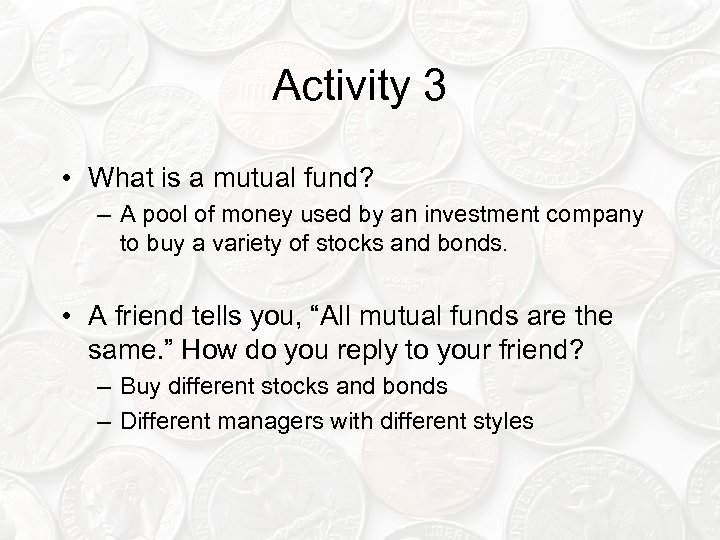 Activity 3

• What is a mutual fund?
– A pool of money used by an investment company to buy a variety of stocks and bonds.

• A friend tells you, “All mutual funds are the same.” How do you reply to your friend?
– Buy different stocks and bonds
– Different managers with different styles